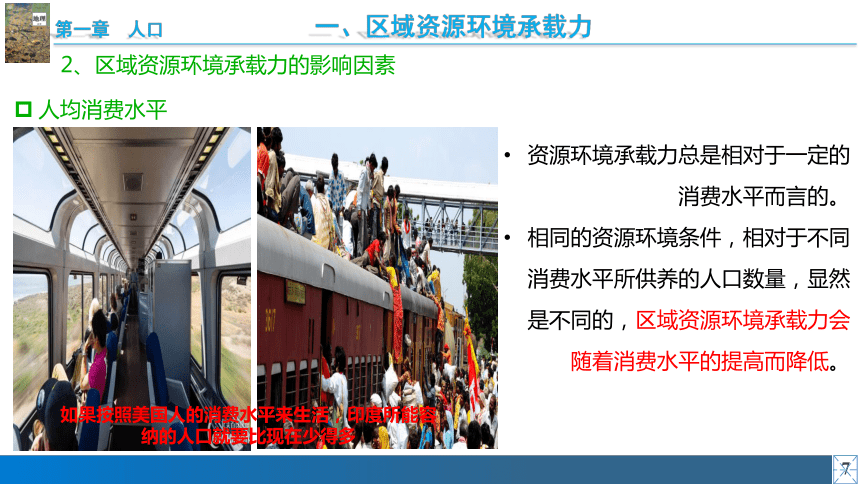 地理

第一章 人口

一、区域资源环境承载力

2、区域资源环境承载力的影响因素

人均消费水平

如果按照美国人的消费水平来生活，印度所能容纳的人口就要比现在少得多

• 资源环境承载力总是相对于一定的消费水平而言的。

• 相同的资源环境条件，相对于不同消费水平所供养的人口数量，显然是不同的，区域资源环境承载力会随着消费水平的提高而降低。

7